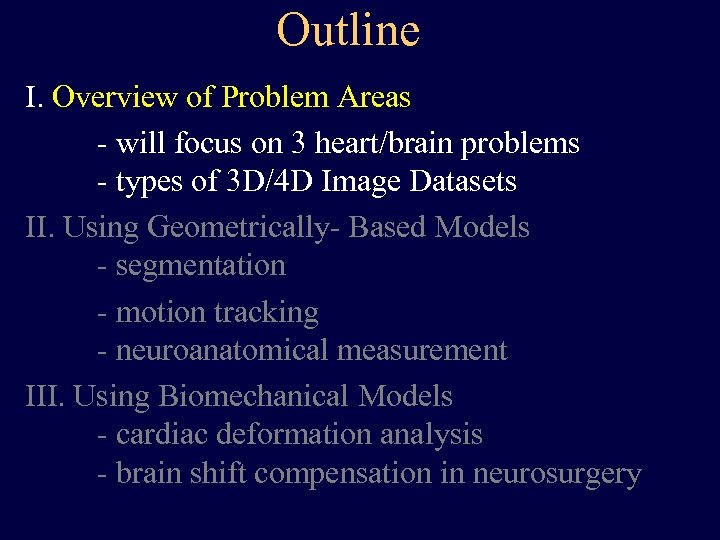 Outline

I. Overview of Problem Areas

- will focus on 3 heart/brain problems
- types of 3D/4D Image Datasets

II. Using Geometrically- Based Models
- segmentation
- motion tracking
- neuroanatomical measurement

III. Using Biomechanical Models
- cardiac deformation analysis
- brain shift compensation in neurosurgery